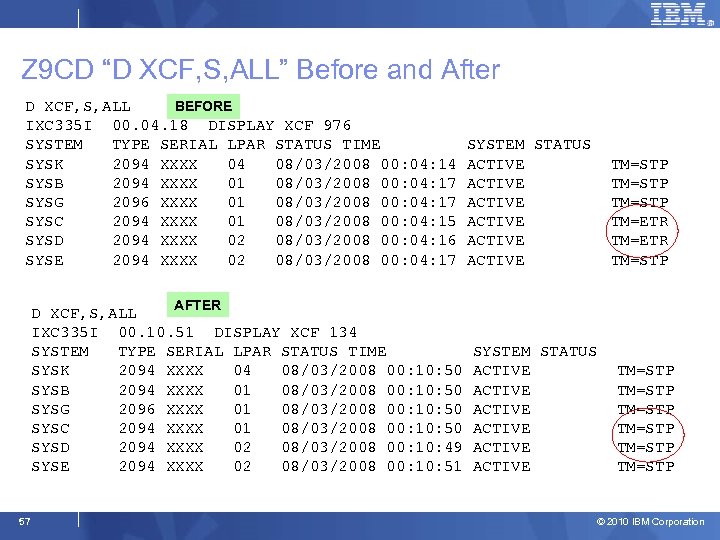 IBM

Z9CD “D XCF,S,ALL” Before and After

D XCF,S,ALL BEFORE
IXC335I 00.04.18 DISPLAY XCF 976
SYSTEM TYPE SERIAL LPAR STATUS TIME SYSTEM STATUS
SYSK 2094 XXXX 04 08/03/2008 00:04:14 ACTIVE TM=STP
SYSB 2094 XXXX 01 08/03/2008 00:04:17 ACTIVE TM=STP
SYSG 2096 XXXX 01 08/03/2008 00:04:17 ACTIVE TM=STP
SYSC 2094 XXXX 01 08/03/2008 00:04:15 ACTIVE TM=ETR
SYSD 2094 XXXX 02 08/03/2008 00:04:16 ACTIVE TM=ETR
SYSE 2094 XXXX 02 08/03/2008 00:04:17 ACTIVE TM=STP

D XCF,S,ALL AFTER
IXC335I 00.10.51 DISPLAY XCF 134
SYSTEM TYPE SERIAL LPAR STATUS TIME SYSTEM STATUS
SYSK 2094 XXXX 04 08/03/2008 00:10:50 ACTIVE TM=STP
SYSB 2094 XXXX 01 08/03/2008 00:10:50 ACTIVE TM=STP
SYSG 2096 XXXX 01 08/03/2008 00:10:50 ACTIVE TM=STP
SYSC 2094 XXXX 01 08/03/2008 00:10:50 ACTIVE TM=STP
SYSD 2094 XXXX 02 08/03/2008 00:10:49 ACTIVE TM=STP
SYSE 2094 XXXX 02 08/03/2008 00:10:51 ACTIVE TM=STP

57

© 2010 IBM Corporation